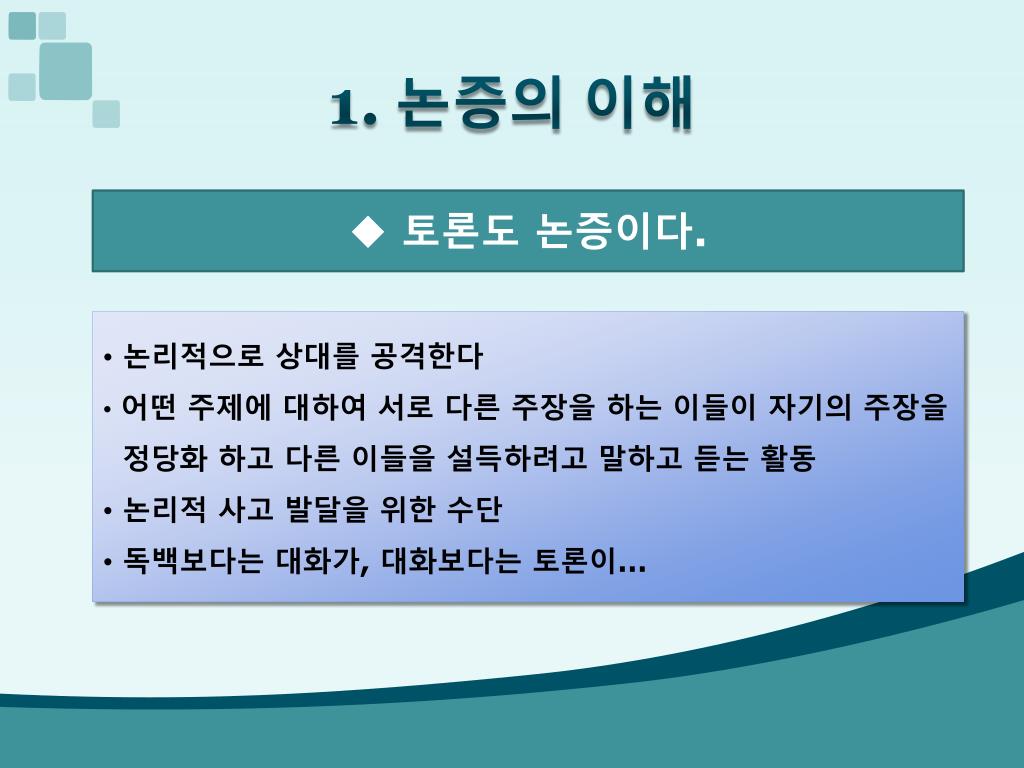 1. 논증의 이해

◆ 토론도 논증이다.

• 논리적으로 상대를 공격한다

• 어떤 주제에 대하여 서로 다른 주장을 하는 이들이 자기의 주장을 정당화 하고 다른 이들을 설득하려고 말하고 듣는 활동

• 논리적 사고 발달을 위한 수단

• 독백보다는 대화가, 대화보다는 토론이…